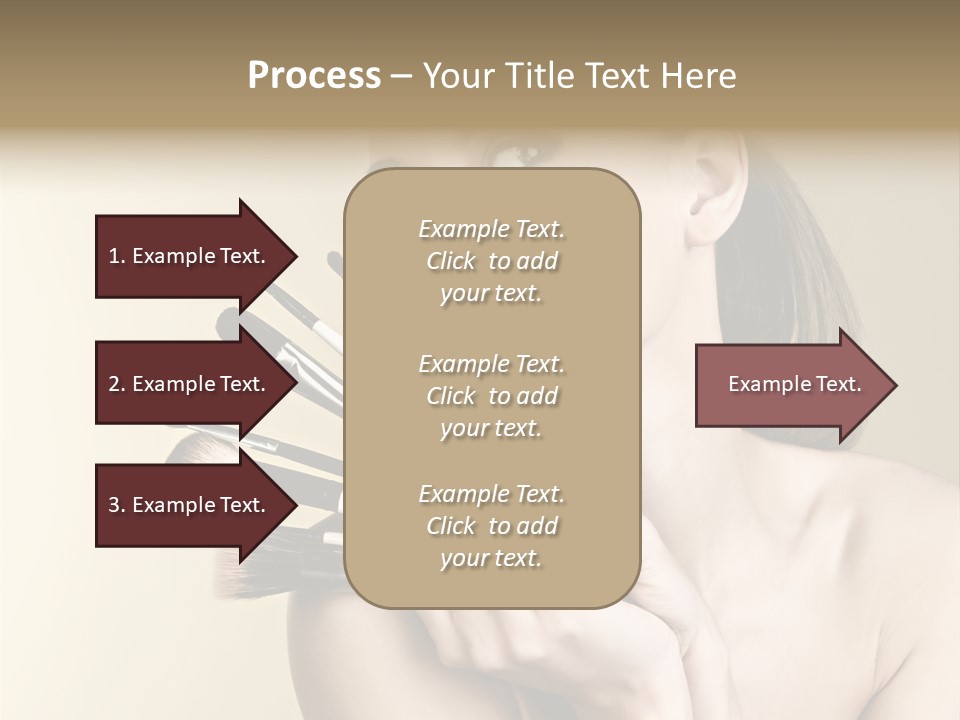 Process – Your Title Text Here

1. Example Text.

2. Example Text.

3. Example Text.

Example Text. Click to add your text.

Example Text. Click to add your text.

Example Text. Click to add your text.

Example Text.